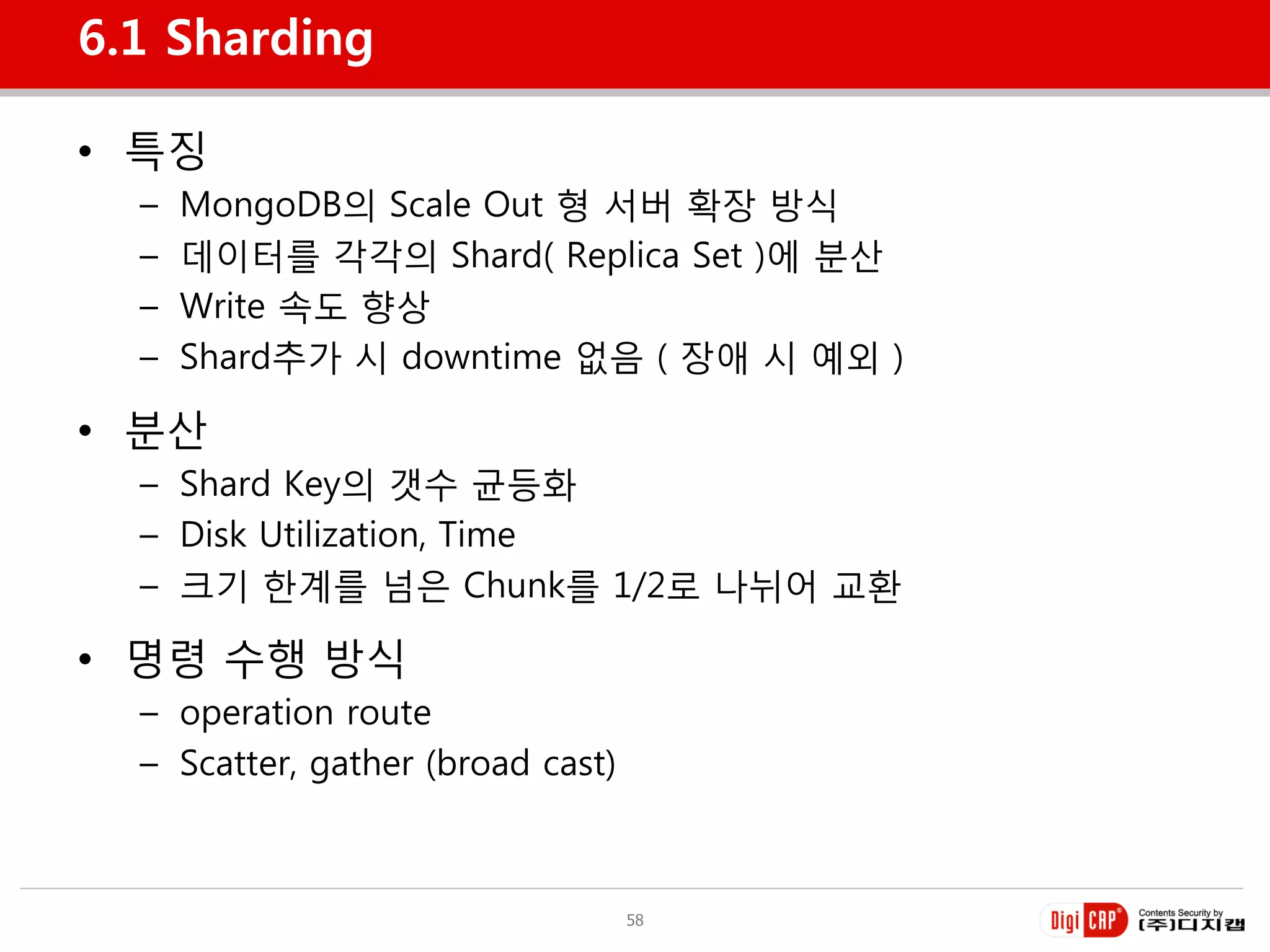 6.1 Sharding

• 특징
– MongoDB의 Scale Out 형 서버 확장 방식
– 데이터를 각각의 Shard( Replica Set )에 분산
– Write 속도 향상
– Shard추가 시 downtime 없음 ( 장애 시 예외 )

• 분산
– Shard Key의 갯수 균등화
– Disk Utilization, Time
– 크기 한계를 넘은 Chunk를 1/2로 나뉘어 교환

• 명령 수행 방식
– operation route
– Scatter, gather (broad cast)

58

Digi CAP® Contents Security by (주)디지캡